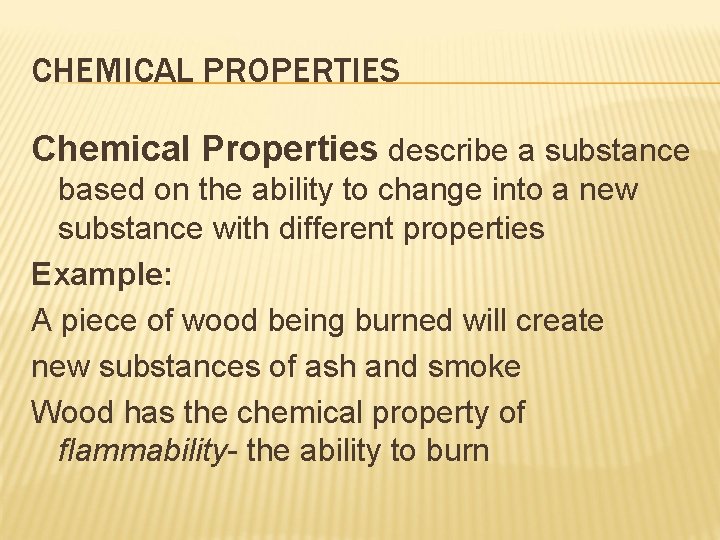 CHEMICAL PROPERTIES

Chemical Properties describe a substance based on the ability to change into a new substance with different properties

Example:

A piece of wood being burned will create

new substances of ash and smoke

Wood has the chemical property of flammability- the ability to burn